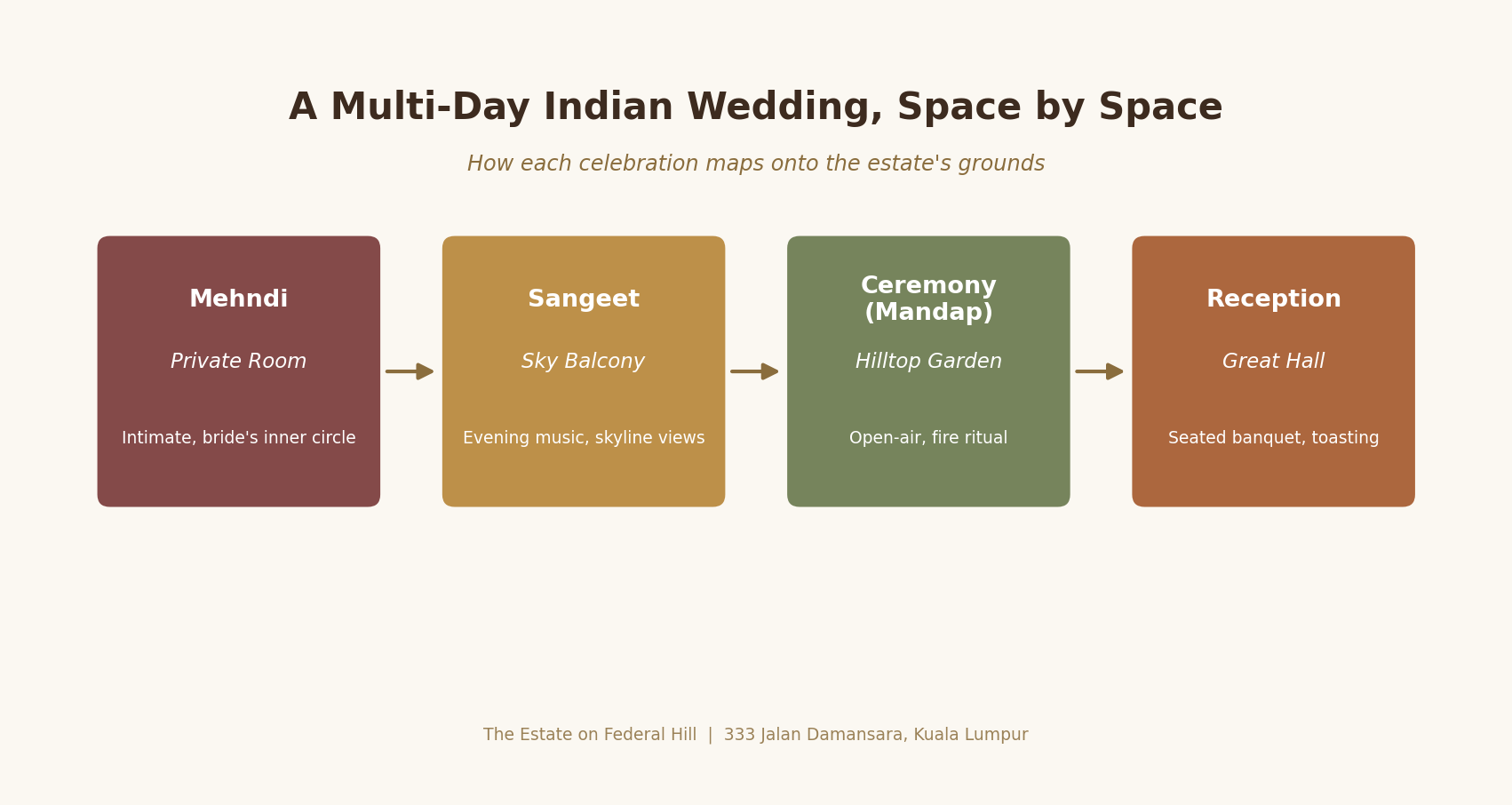 A Multi-Day Indian Wedding, Space by Space

How each celebration maps onto the estate's grounds

Mehndi

Private Room

Intimate, bride's inner circle

Sangeet

Sky Balcony

Evening music, skyline views

Ceremony (Mandap)

Hilltop Garden

Open-air, fire ritual

Reception

Great Hall

Seated banquet, toasting

The Estate on Federal Hill | 333 Jalan Damansara, Kuala Lumpur